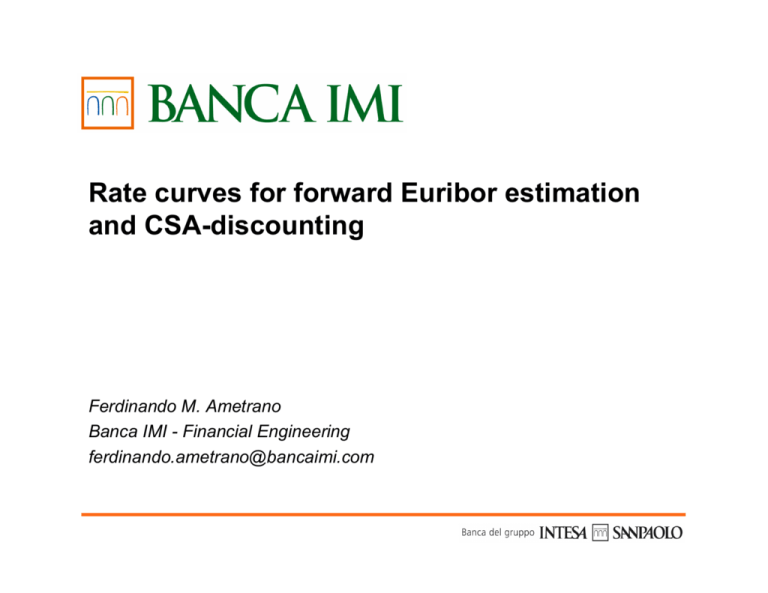 BANCA IMI

Rate curves for forward Euribor estimation and CSA-discounting

Ferdinando M. Ametrano
Banca IMI - Financial Engineering
ferdinando.ametrano@bancaimi.com

Banca del gruppo INTESA SANPAOLO